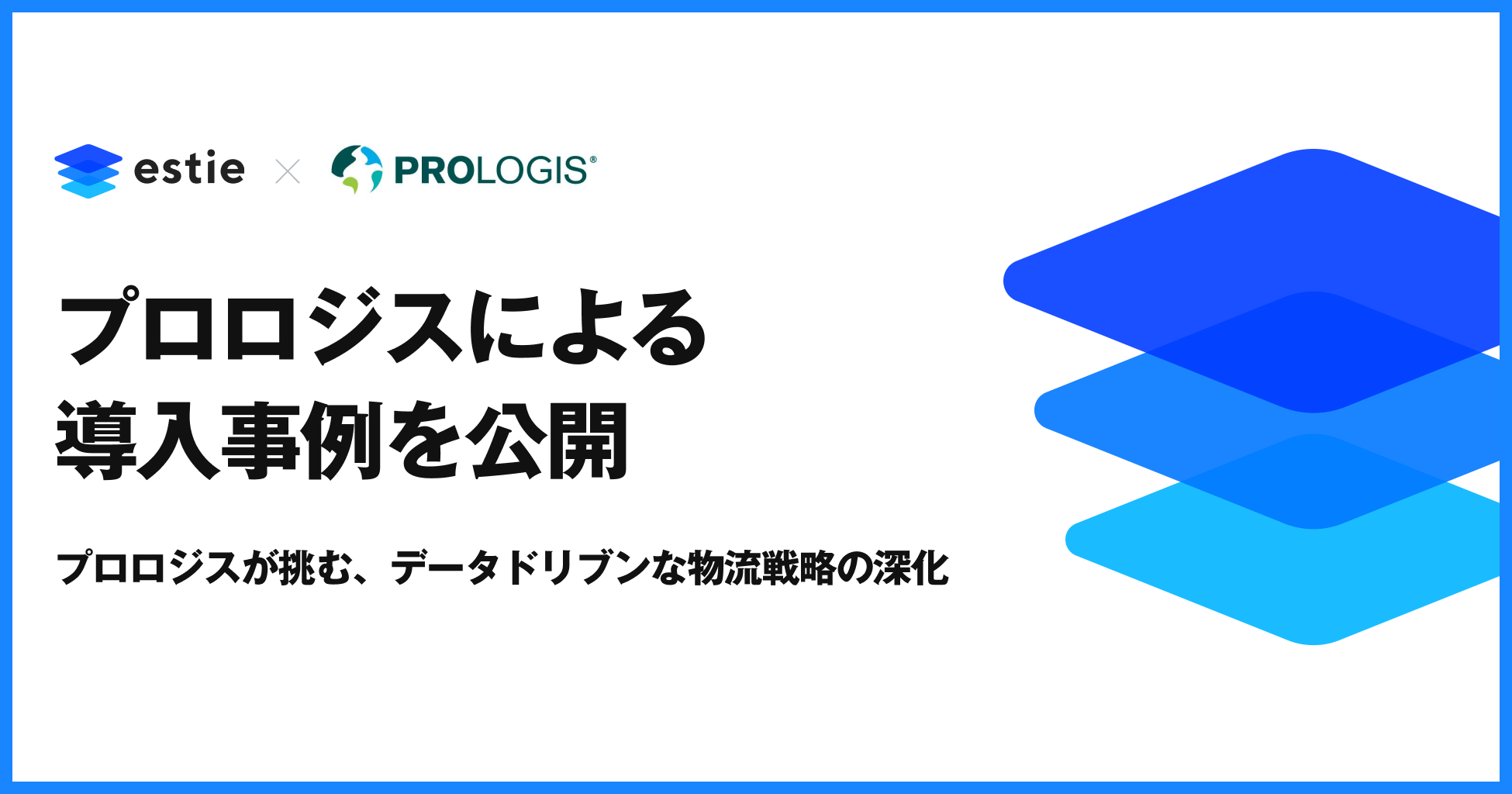 estie × PROLOGIS®

プロロジスによる
導入事例を公開

プロロジスが挑む、データドリブンな物流戦略の深化